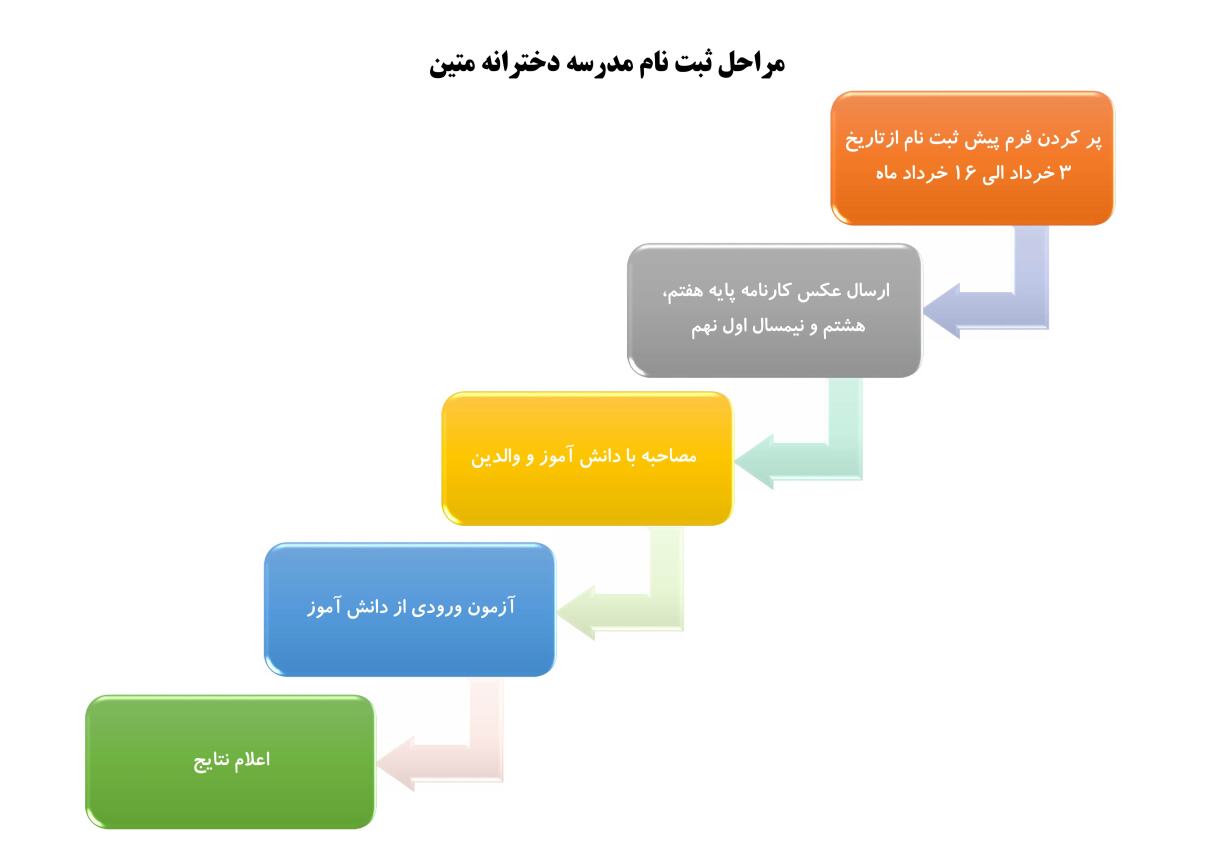 مراحل ثبت نام مدرسه دخترانه متین

پر کردن فرم پیش ثبت نام ازتاریخ ۳ خرداد الی ۱۶ خرداد ماه

ارسال عکس کارنامه پایه هفتم، هشتم و نیمسال اول نهم

مصاحبه با دانش آموز و والدین

آزمون ورودی از دانش آموز

اعلام نتایج